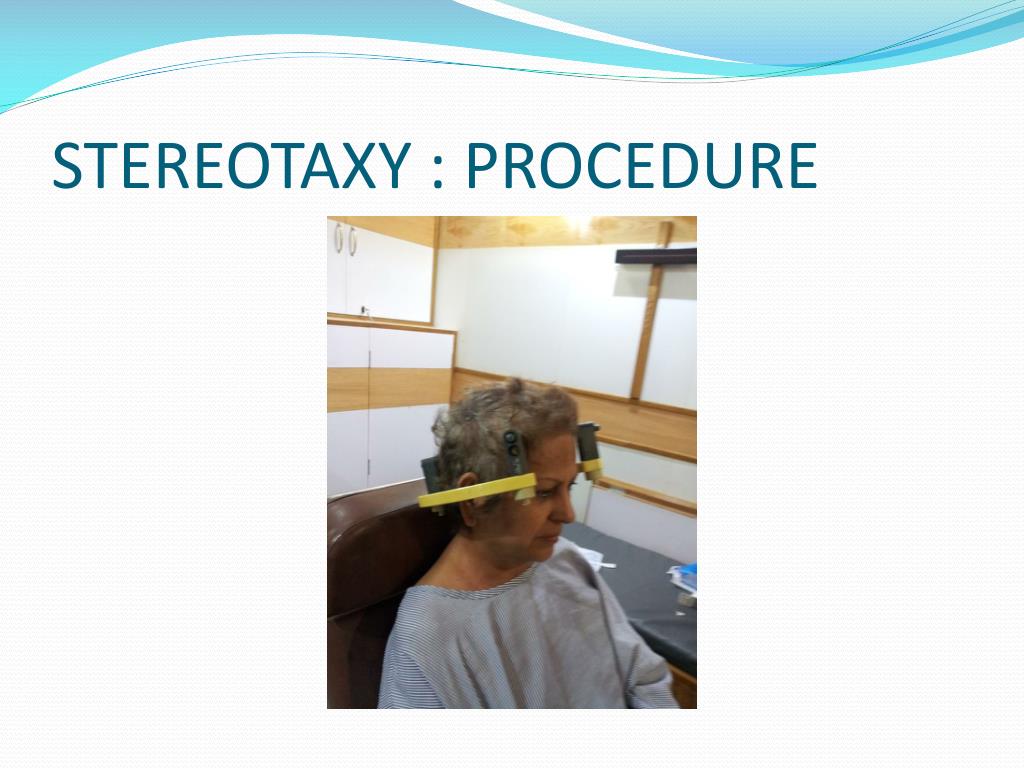 STEREOTAXY : PROCEDURE